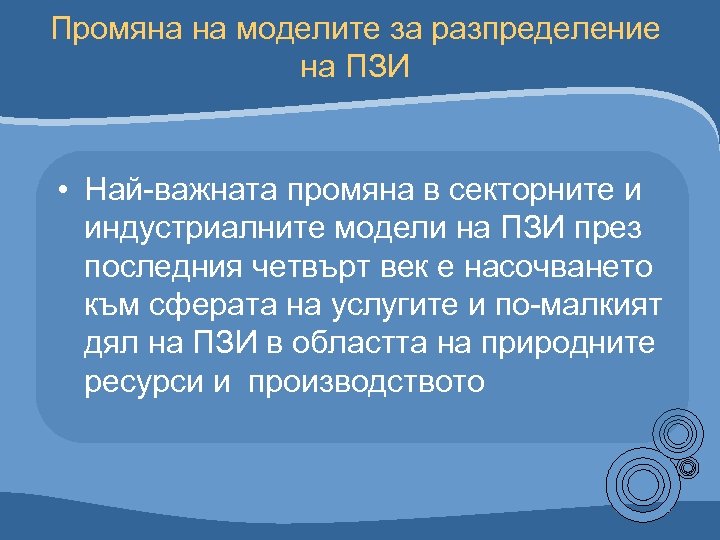 Промяна на моделите за разпределение на ПЗИ

• Най-важната промяна в секторните и индустриалните модели на ПЗИ през последния четвърт век е насочването към сферата на услугите и по-малкият дял на ПЗИ в областта на природните ресурси и производството